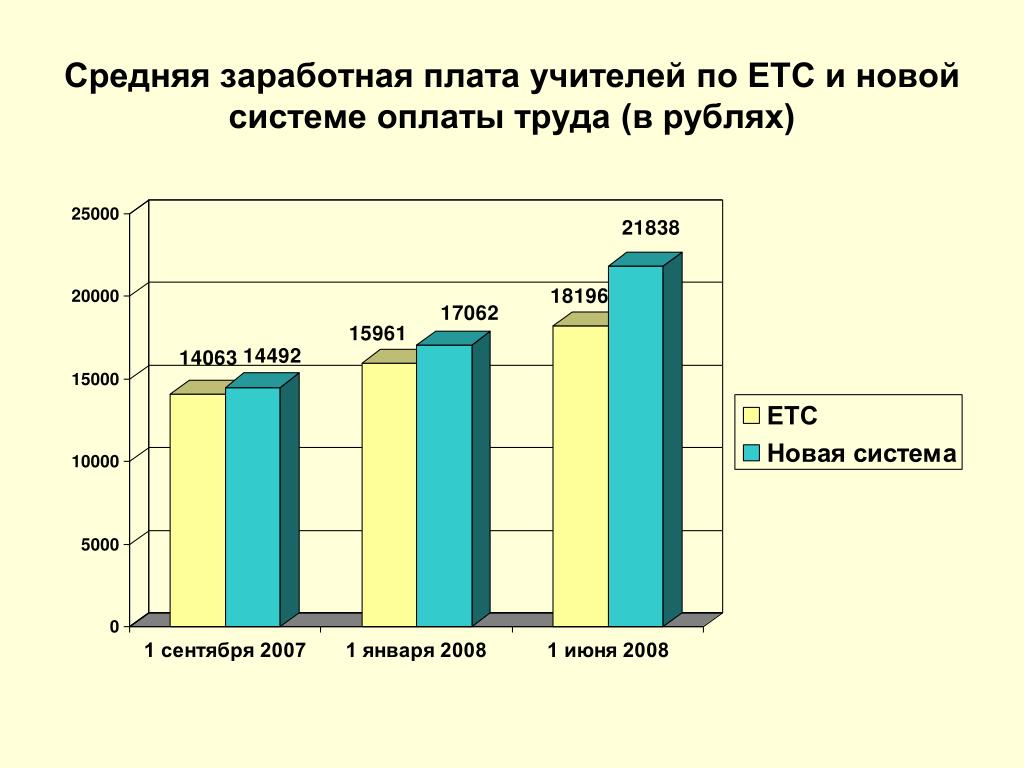 Средняя заработная плата учителей по ЕТС и новой системе оплаты труда (в рублях)

25000
20000
15000
10000
5000
0

14063 14492
15961 17062
18196 21838

1 сентября 2007
1 января 2008
1 июня 2008

ЕТС
Новая система